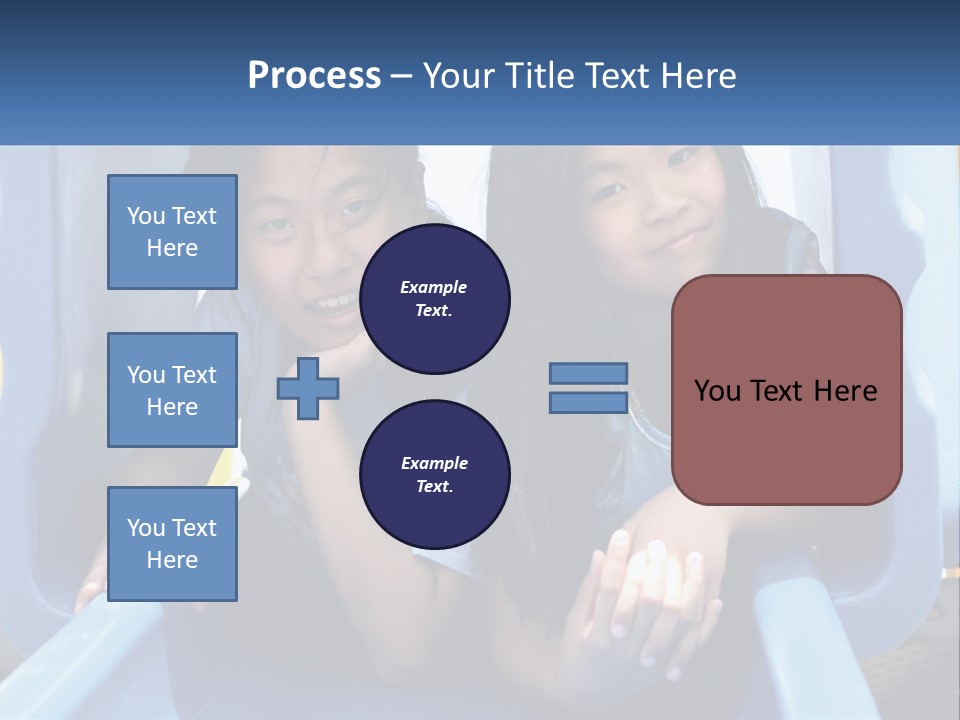 Process – Your Title Text Here

You Text Here

You Text Here

You Text Here

Example Text.

Example Text.

You Text Here